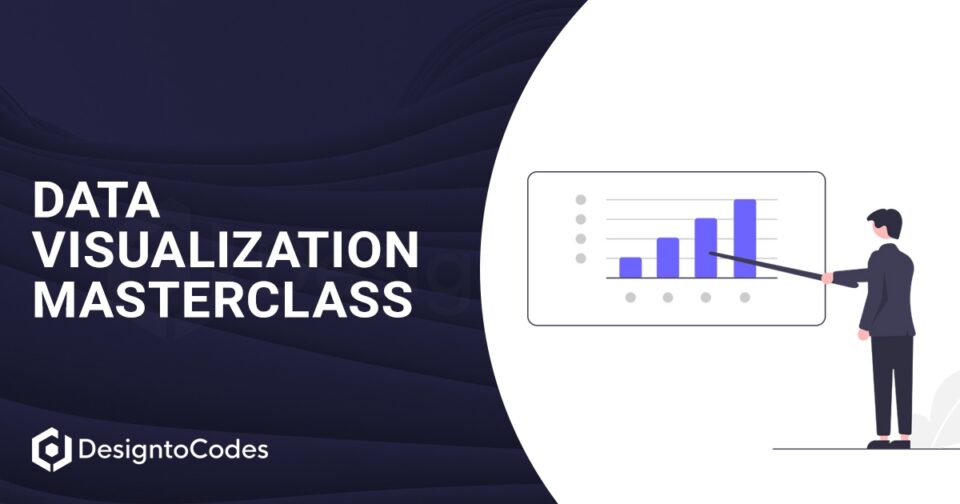 DATA VISUALIZATION MASTERCLASS

DesigntoCodes